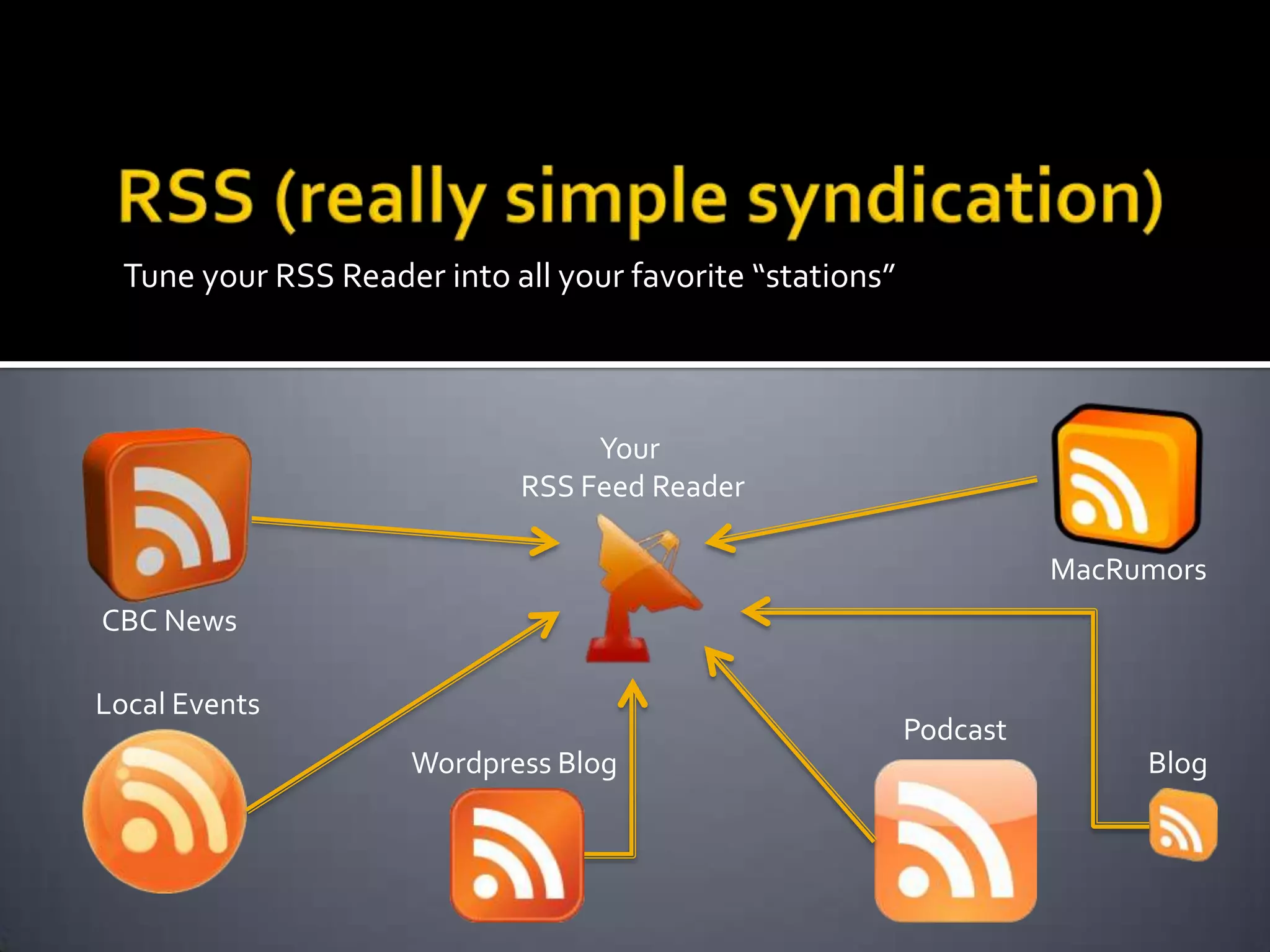 RSS (really simple syndication)

Tune your RSS Reader into all your favorite “stations”

Your
RSS Feed Reader

CBC News

MacRumors

Local Events

Wordpress Blog

Podcast

Blog